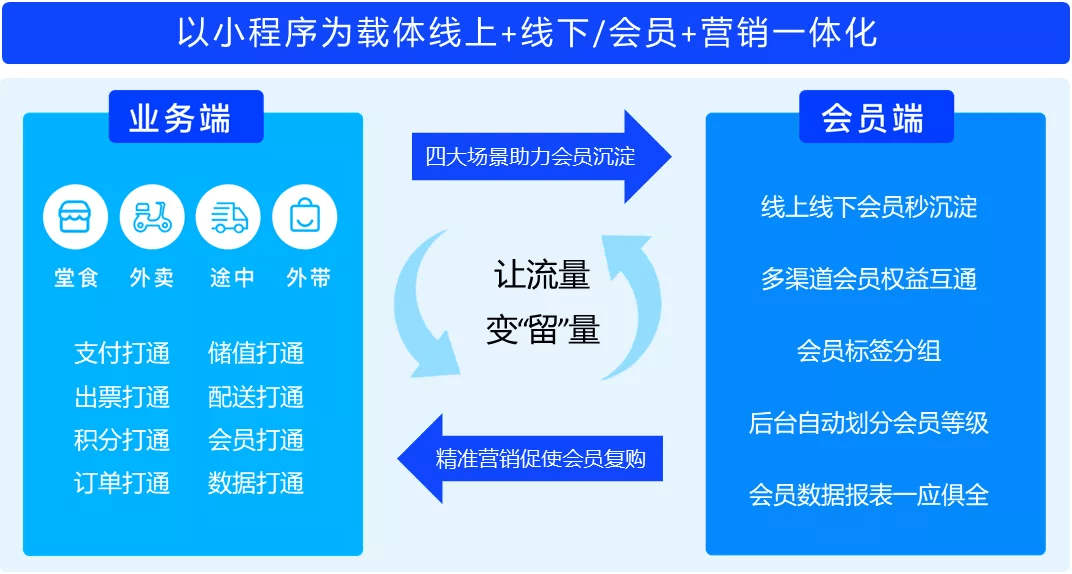 以小程序为载体线上+线下/会员+营销一体化

业务端

堂食 外卖 途中 外带

支付打通 储值打通
出票打通 配送打通
积分打通 会员打通
订单打通 数据打通

四大场景助力会员沉淀

让流量
变“留”量

精准营销促使会员复购

会员端

线上线下会员秒沉淀

多渠道会员权益互通

会员标签分组

后台自动划分会员等级

会员数据报表一应俱全